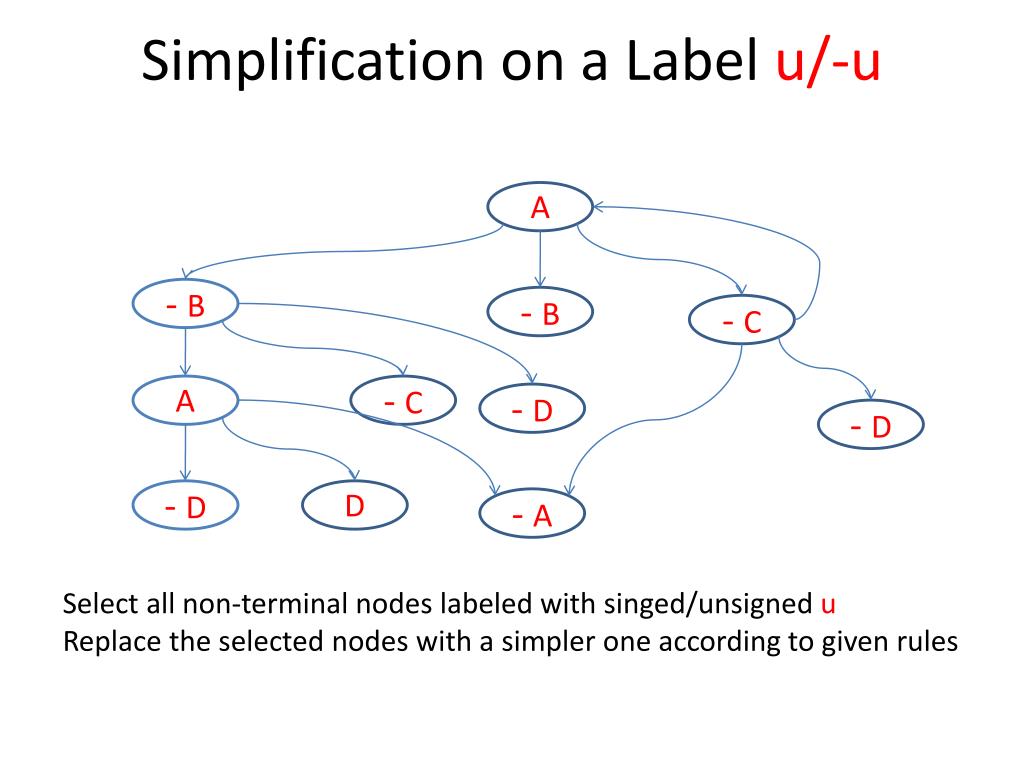 Simplification on a Label u/-u

A

- B

- B

- C

A

- C

- D

- D

- D

D

- A

Select all non-terminal nodes labeled with singed/unsigned u
Replace the selected nodes with a simpler one according to given rules